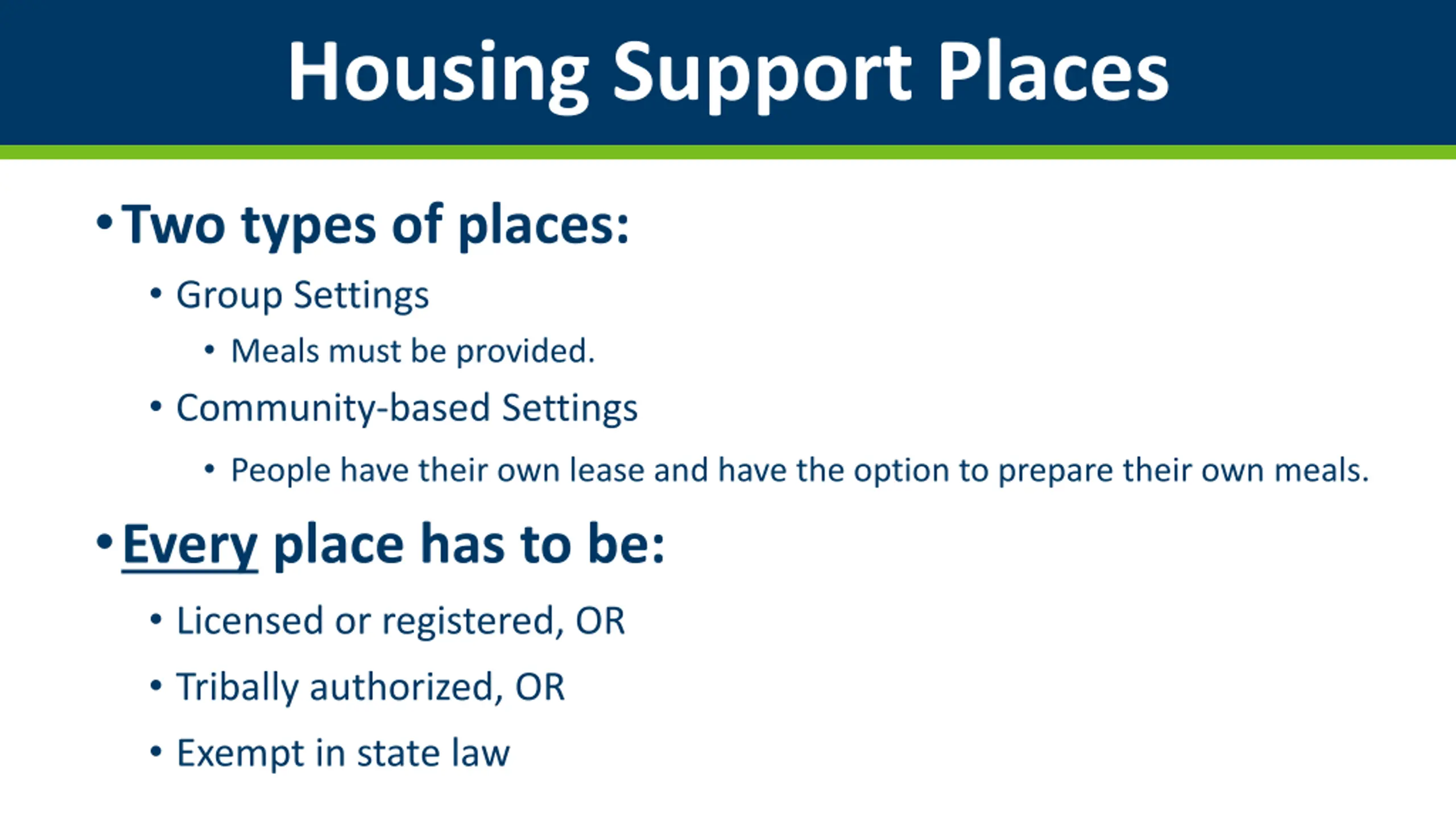 Housing Support Places

• Two types of places:
  • Group Settings
    • Meals must be provided.
  • Community-based Settings
    • People have their own lease and have the option to prepare their own meals.

• Every place has to be:
  • Licensed or registered, OR
  • Tribally authorized, OR
  • Exempt in state law